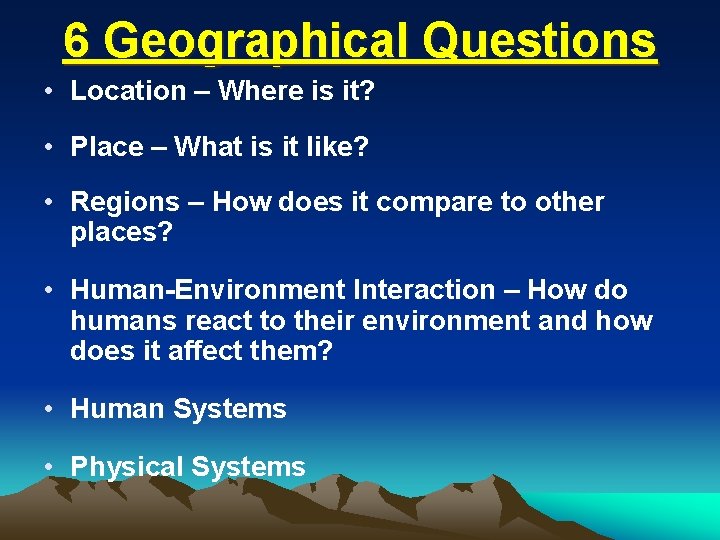 6 Geographical Questions

• Location – Where is it?

• Place – What is it like?

• Regions – How does it compare to other places?

• Human-Environment Interaction – How do humans react to their environment and how does it affect them?

• Human Systems

• Physical Systems